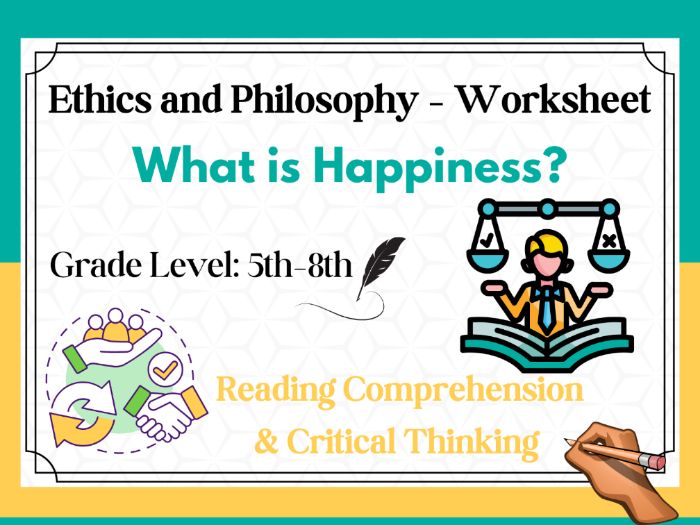 Ethics and Philosophy - Worksheet

What is Happiness?

Grade Level: 5th-8th

Reading Comprehension & Critical Thinking